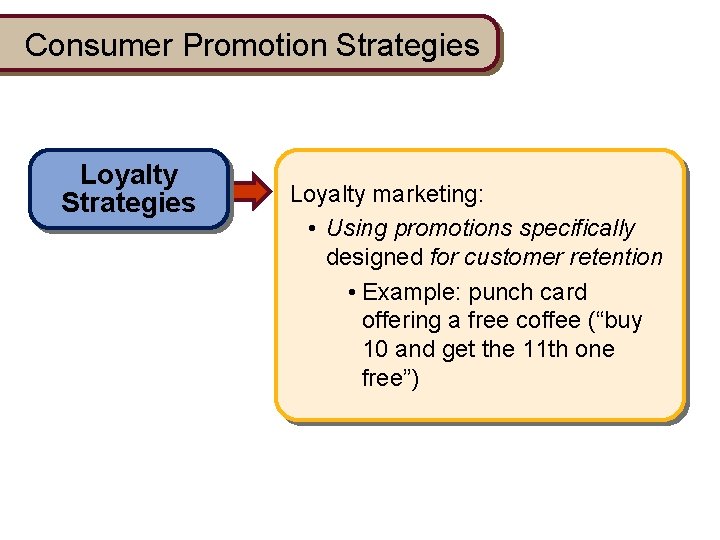 Consumer Promotion Strategies

Loyalty Strategies

Loyalty marketing:

• Using promotions specifically designed for customer retention

• Example: punch card offering a free coffee (“buy 10 and get the 11th one free”)